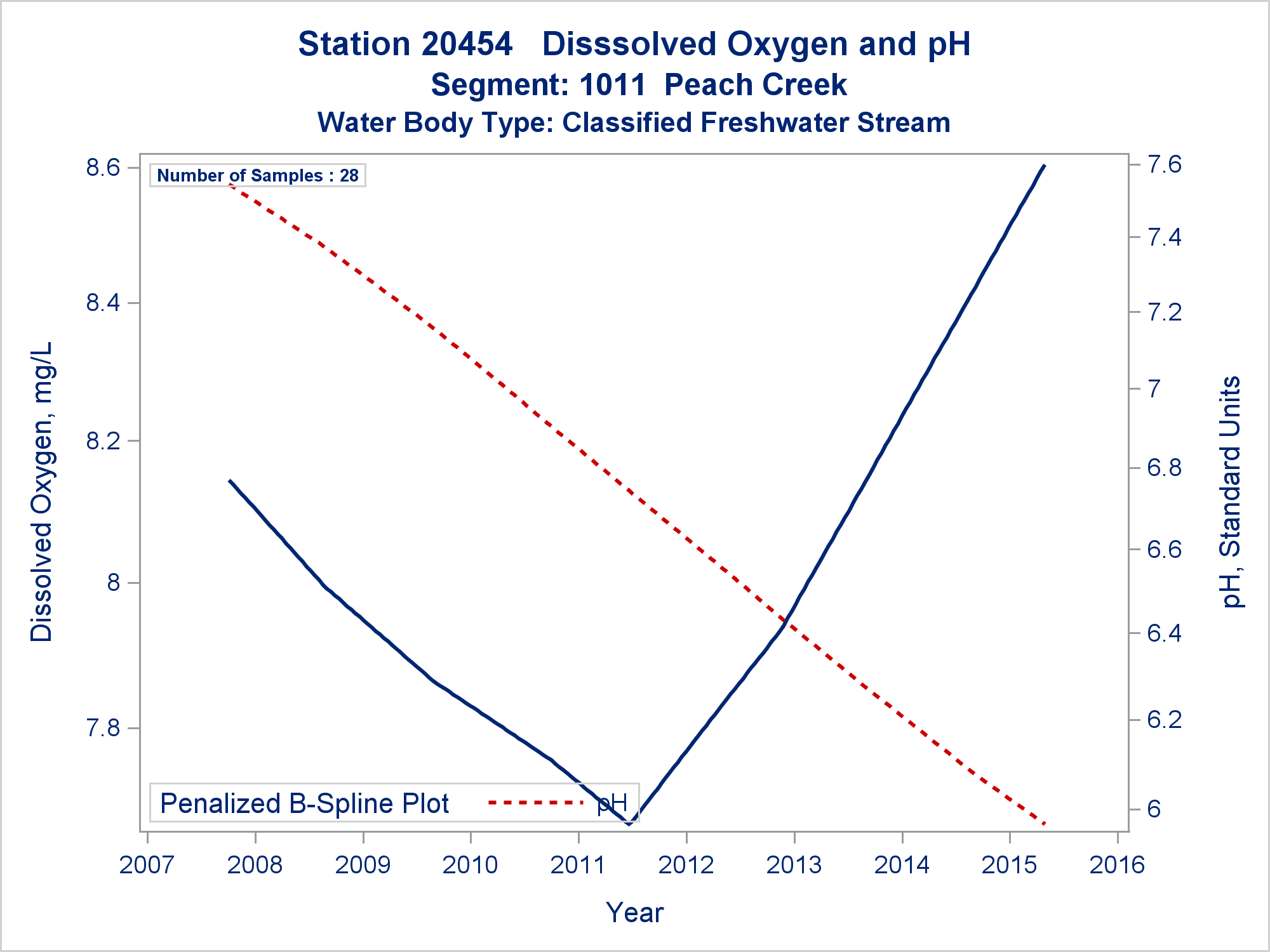 Station 20454   Disssolved Oxygen and pH
Segment: 1011  Peach Creek
Water Body Type: Classified Freshwater Stream

Number of Samples : 28

Dissolved Oxygen, mg/L

8.6
8.4
8.2
8
7.8

pH, Standard Units

7.6
7.4
7.2
7
6.8
6.6
6.4
6.2
6

Penalized B-Spline Plot
pH

2007
2008
2009
2010
2011
2012
2013
2014
2015
2016

Year